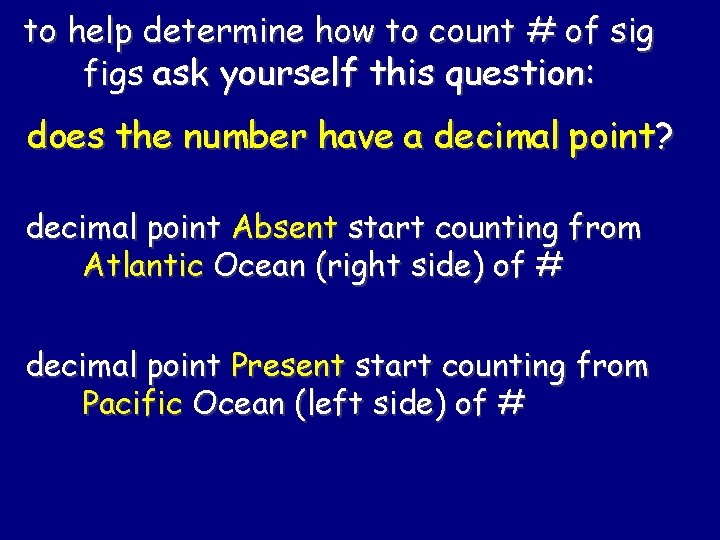 to help determine how to count # of sig figs ask yourself this question:

does the number have a decimal point?

decimal point Absent start counting from Atlantic Ocean (right side) of #

decimal point Present start counting from Pacific Ocean (left side) of #